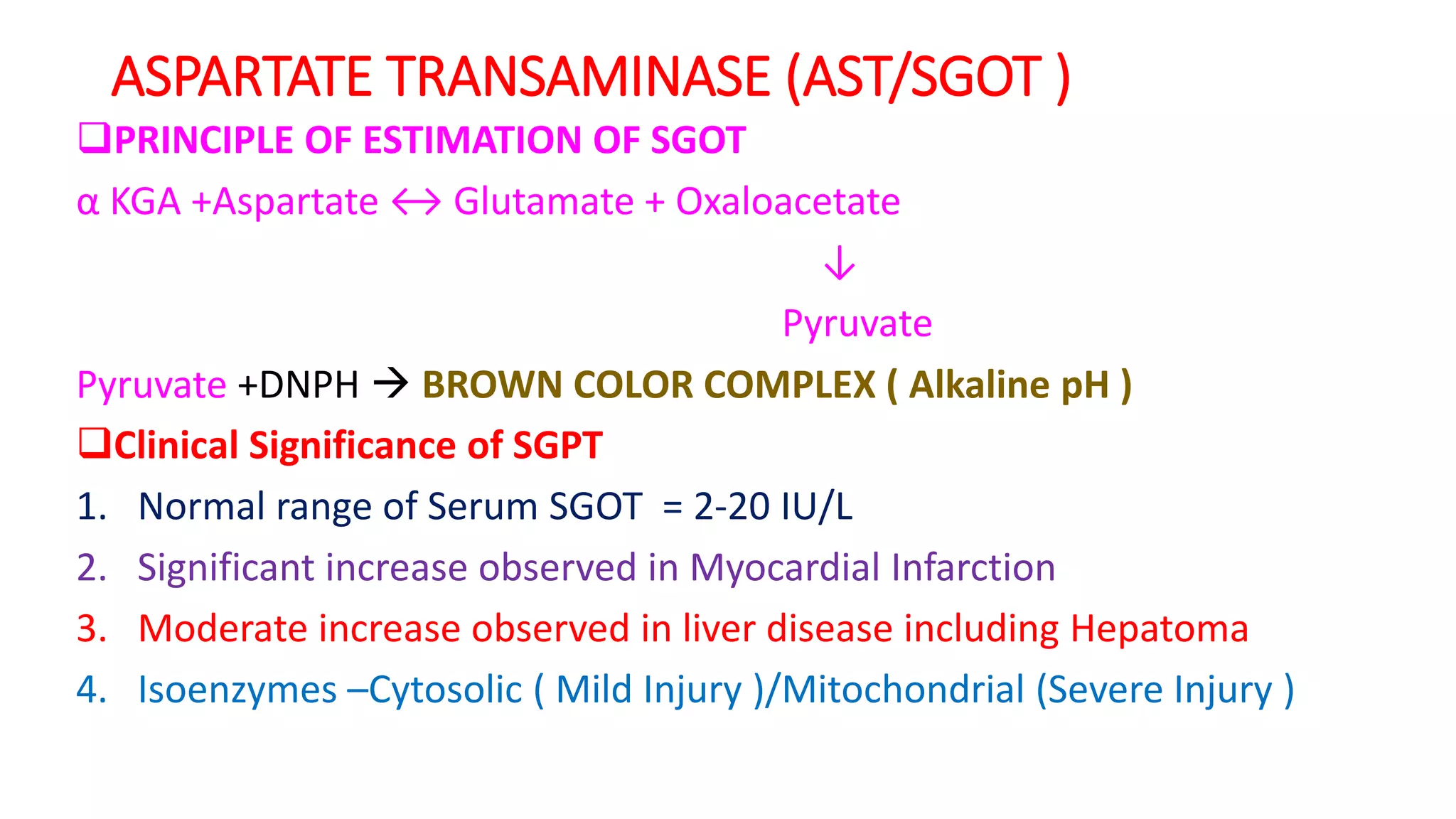 ASPARTATE TRANSAMINASE (AST/SGOT )

❑PRINCIPLE OF ESTIMATION OF SGOT

α KGA +Aspartate ↔ Glutamate + Oxaloacetate

↓

Pyruvate

Pyruvate +DNPH → BROWN COLOR COMPLEX ( Alkaline pH )

❑Clinical Significance of SGPT

1. Normal range of Serum SGOT = 2-20 IU/L
2. Significant increase observed in Myocardial Infarction
3. Moderate increase observed in liver disease including Hepatoma
4. Isoenzymes –Cytosolic ( Mild Injury )/Mitochondrial (Severe Injury )